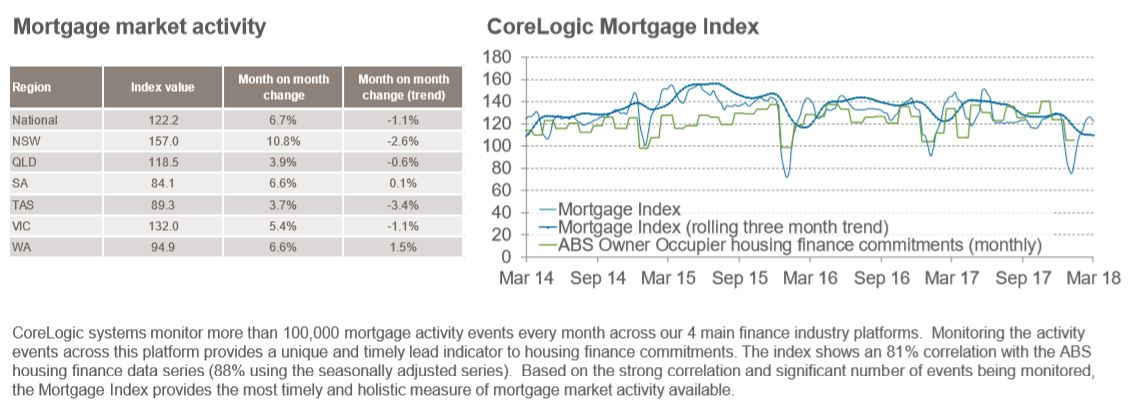 Mortgage market activity

| Region | Index value | Month on month change | Month on month change (trend) |
|---|---|---|---|
| National | 122.2 | 6.7% | -1.1% |
| NSW | 157.0 | 10.8% | -2.6% |
| QLD | 118.5 | 3.9% | -0.6% |
| SA | 84.1 | 6.6% | 0.1% |
| TAS | 89.3 | 3.7% | -3.4% |
| VIC | 132.0 | 5.4% | -1.1% |
| WA | 94.9 | 6.6% | 1.5% |

CoreLogic Mortgage Index

180
160
140
120
100
80
60
40
20
0

Mortgage Index
Mortgage Index (rolling three month trend)
ABS Owner Occupier housing finance commitments (monthly)

Mar 14 Sep 14 Mar 15 Sep 15 Mar 16 Sep 16 Mar 17 Sep 17 Mar 18

CoreLogic systems monitor more than 100,000 mortgage activity events every month across our 4 main finance industry platforms. Monitoring the activity events across this platform provides a unique and timely lead indicator to housing finance commitments. The index shows an 81% correlation with the ABS housing finance data series (88% using the seasonally adjusted series). Based on the strong correlation and significant number of events being monitored, the Mortgage Index provides the most timely and holistic measure of mortgage market activity available.